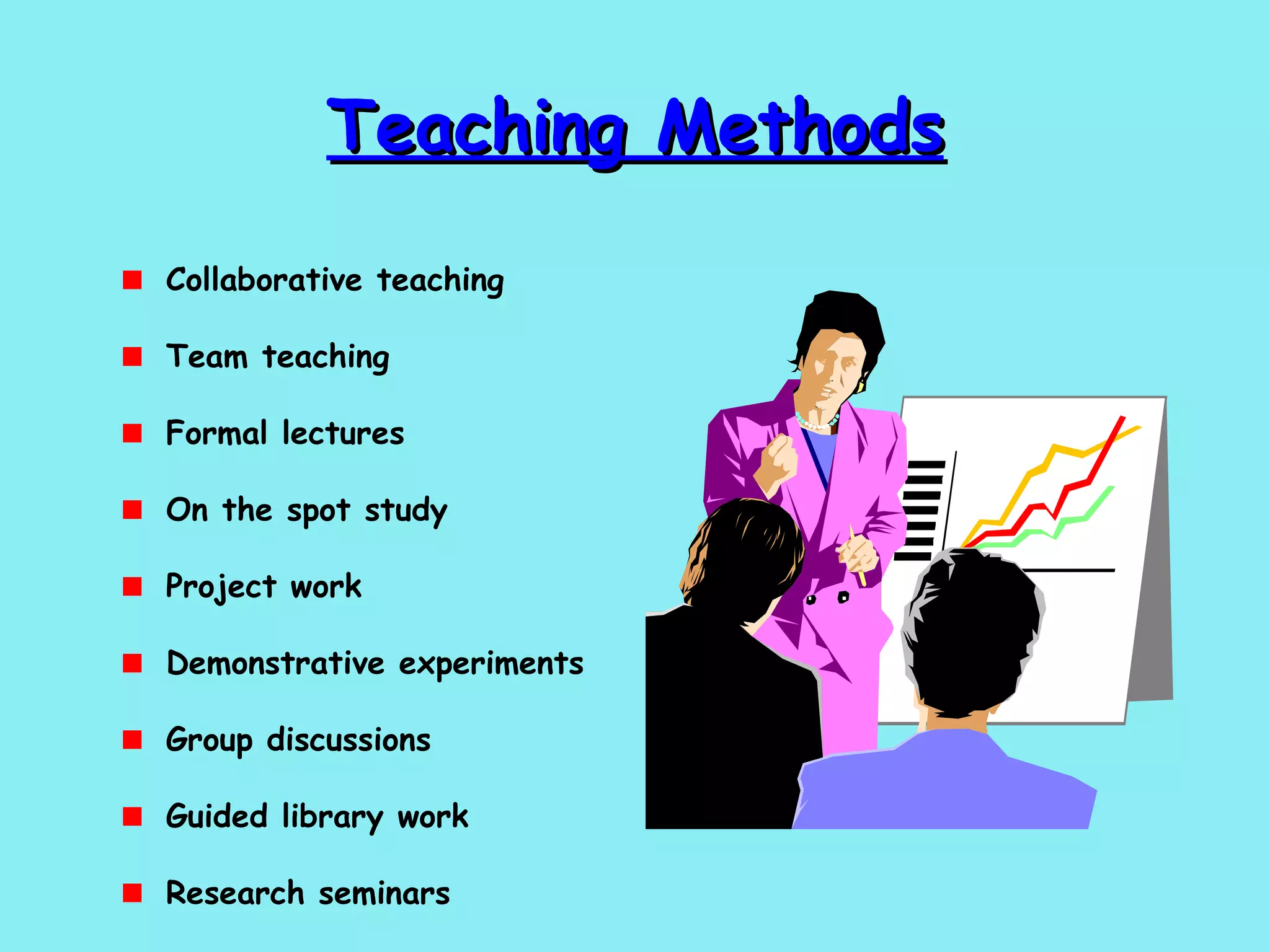 Teaching Methods

- Collaborative teaching
- Team teaching
- Formal lectures
- On the spot study
- Project work
- Demonstrative experiments
- Group discussions
- Guided library work
- Research seminars